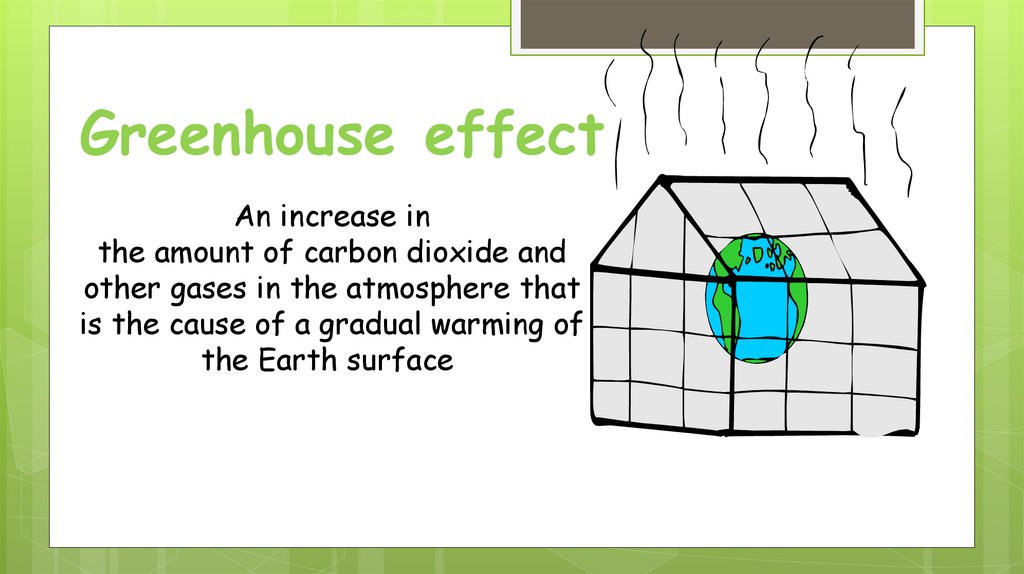 Greenhouse effect

An increase in
the amount of carbon dioxide and other gases in the atmosphere that is the cause of a gradual warming of the Earth surface